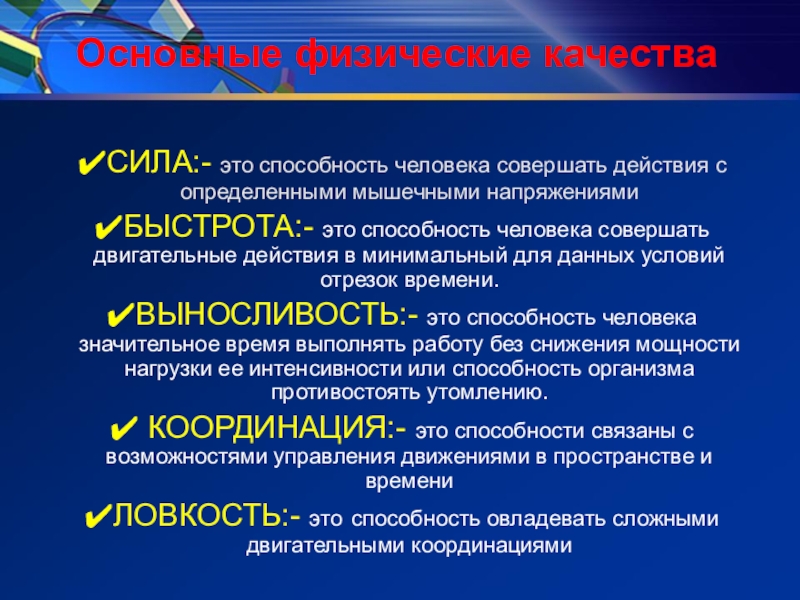 Основные физические качества

✔СИЛА:- это способность человека совершать действия с определенными мышечными напряжениями

✔БЫСТРОТА:- это способность человека совершать двигательные действия в минимальный для данных условий отрезок времени.

✔ВЫНОСЛИВОСТЬ:- это способность человека значительное время выполнять работу без снижения мощности нагрузки ее интенсивности или способность организма противостоять утомлению.

✔ КООРДИНАЦИЯ:- это способности связаны с возможностями управления движениями в пространстве и времени

✔ЛОВКОСТЬ:- это способность овладевать сложными двигательными координациями